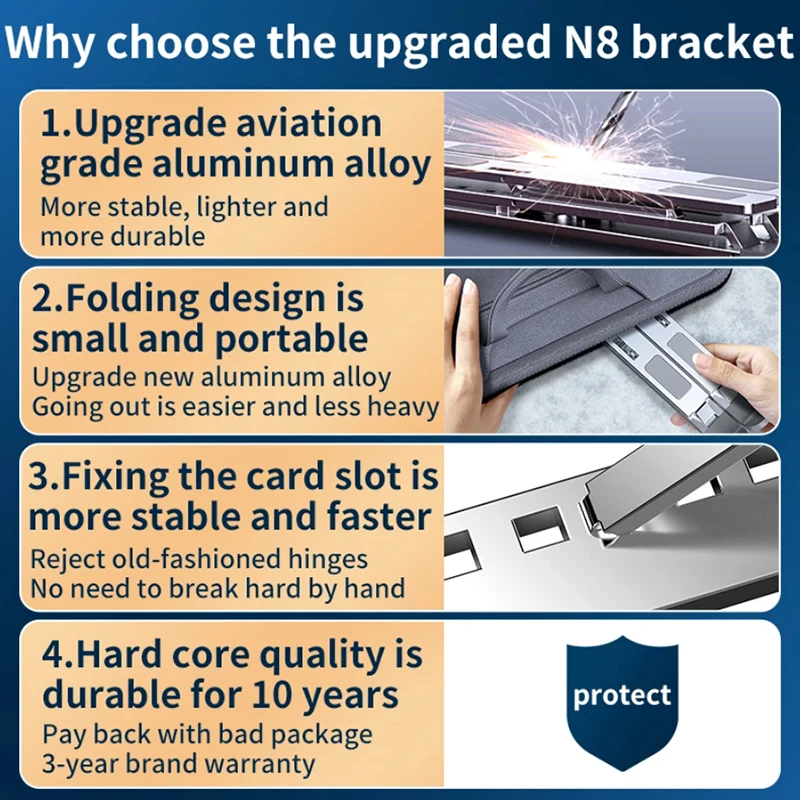 Why choose the upgraded N8 bracket

1.Upgrade aviation grade aluminum alloy

More stable, lighter and more durable

2.Folding design is small and portable

Upgrade new aluminum alloy
Going out is easier and less heavy

3.Fixing the card slot is more stable and faster

Reject old-fashioned hinges
No need to break hard by hand

4.Hard core quality is durable for 10 years

Pay back with bad package
3-year brand warranty

protect